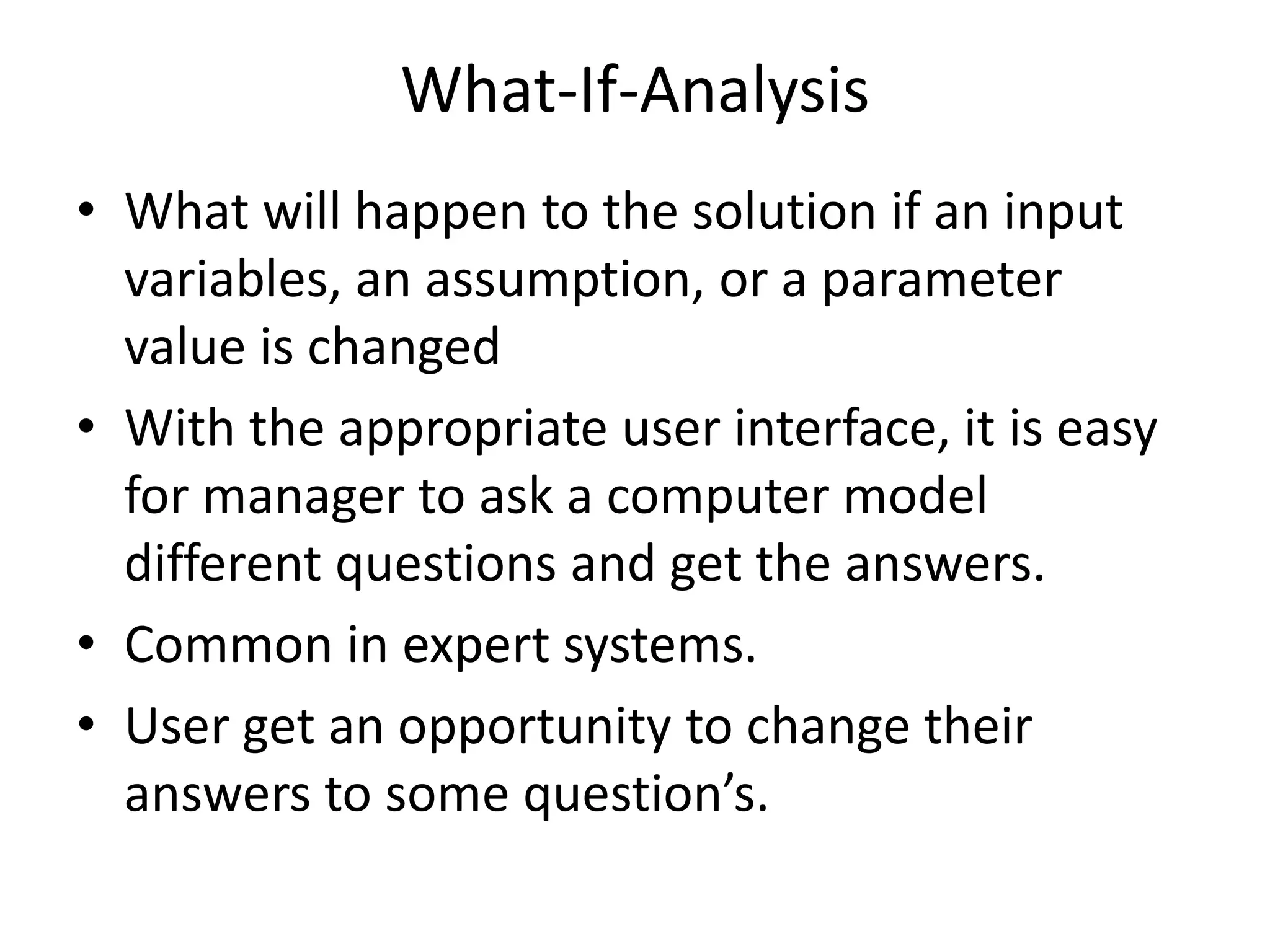 What-If-Analysis

• What will happen to the solution if an input variables, an assumption, or a parameter value is changed
• With the appropriate user interface, it is easy for manager to ask a computer model different questions and get the answers.
• Common in expert systems.
• User get an opportunity to change their answers to some question’s.